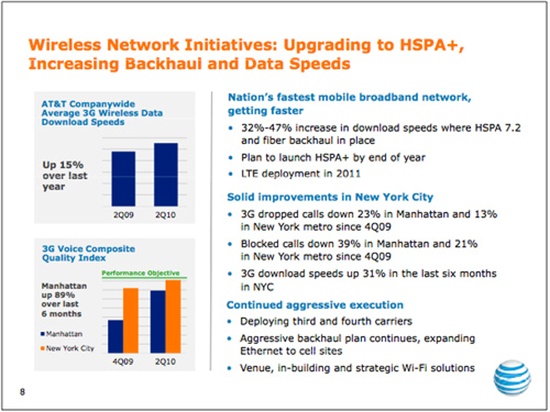 Wireless Network Initiatives: Upgrading to HSPA+, Increasing Backhaul and Data Speeds

AT&T Companywide Average 3G Wireless Data Download Speeds

Up 15% over last year

2Q09 2Q10

3G Voice Composite Quality Index

Performance Objective

Manhattan up 89% over last 6 months

Manhattan

New York City

4Q09 2Q10

Nation's fastest mobile broadband network, getting faster

• 32%-47% increase in download speeds where HSPA 7.2 and fiber backhaul in place

• Plan to launch HSPA+ by end of year

• LTE deployment in 2011

Solid improvements in New York City

• 3G dropped calls down 23% in Manhattan and 13% in New York metro since 4Q09

• Blocked calls down 39% in Manhattan and 21% in New York metro since 4Q09

• 3G download speeds up 31% in the last six months in NYC

Continued aggressive execution

• Deploying third and fourth carriers

• Aggressive backhaul plan continues, expanding Ethernet to cell sites

• Venue, in-building and strategic Wi-Fi solutions

8